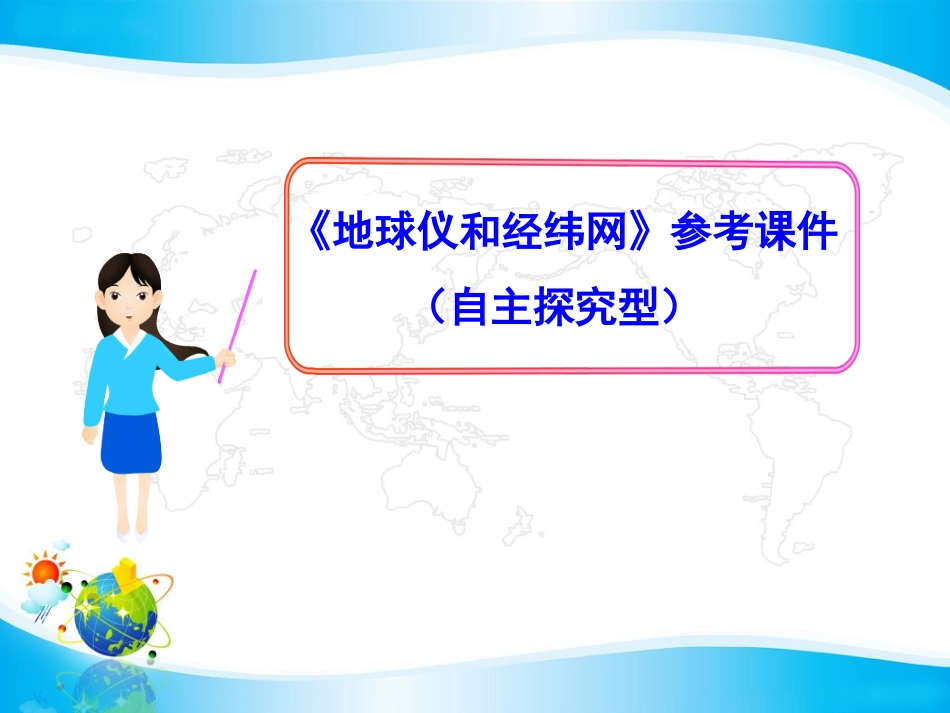 《地球仪和经纬网》参考课件
（自主探究型）